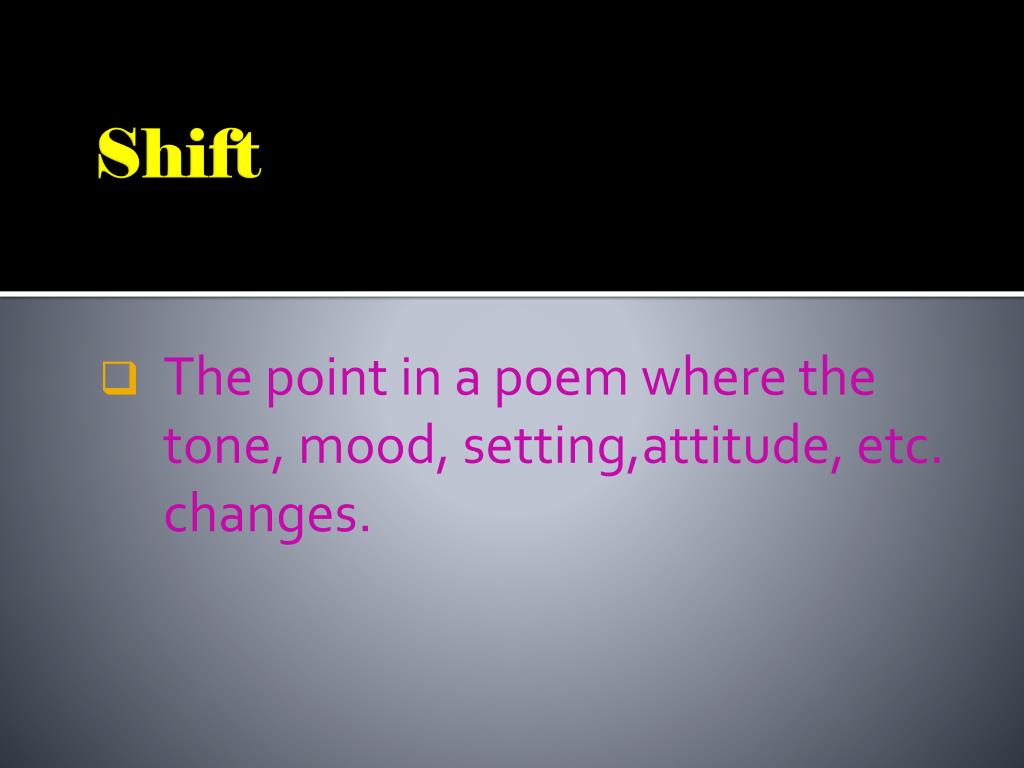 Shift

The point in a poem where the tone, mood, setting,attitude, etc. changes.